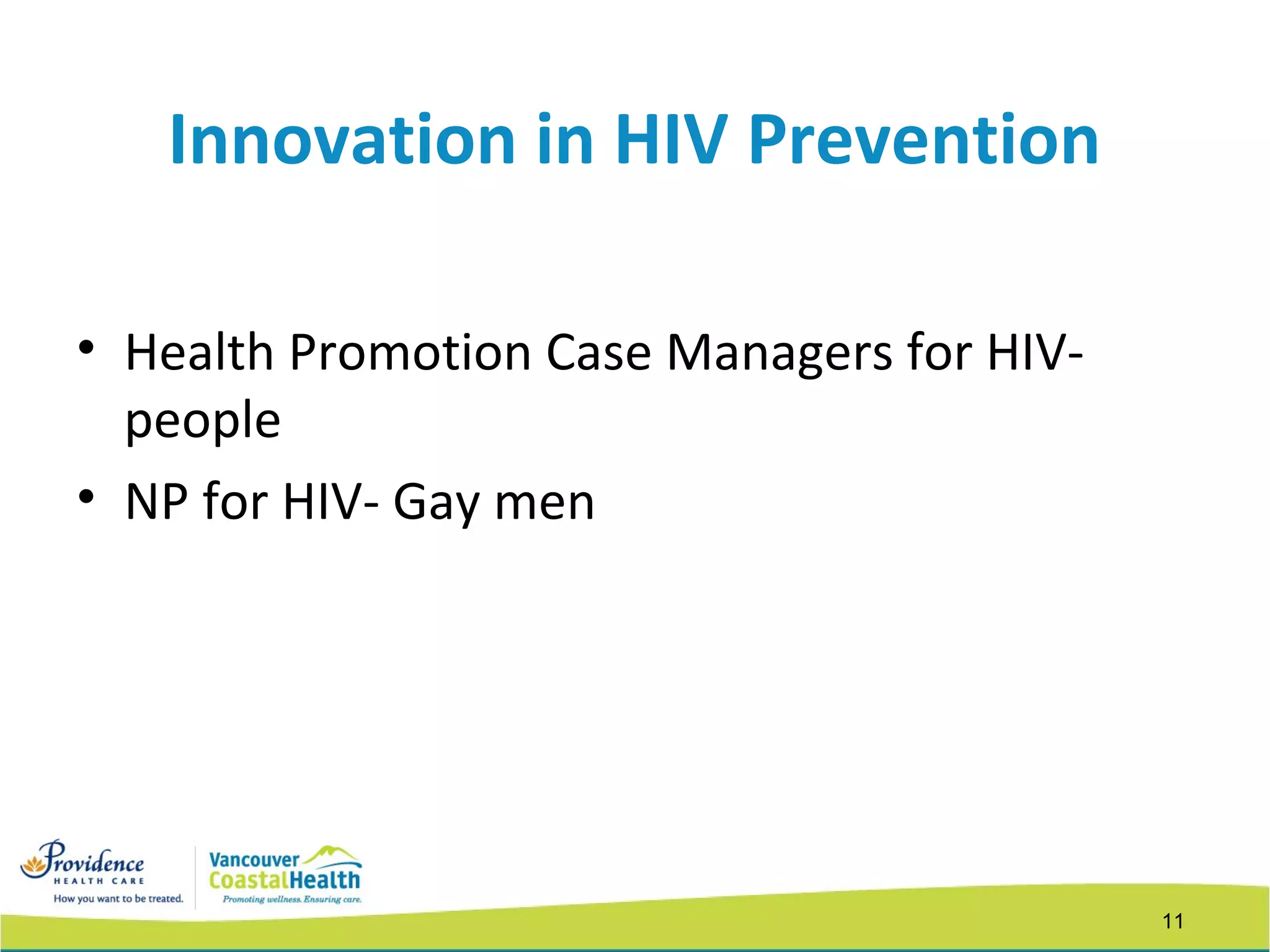 Innovation in HIV Prevention

• Health Promotion Case Managers for HIV- people

• NP for HIV- Gay men

Providence
HEALTH CARE
How you want to be treated.

Vancouver
CoastalHealth
Promoting wellness. Ensuring care.

11